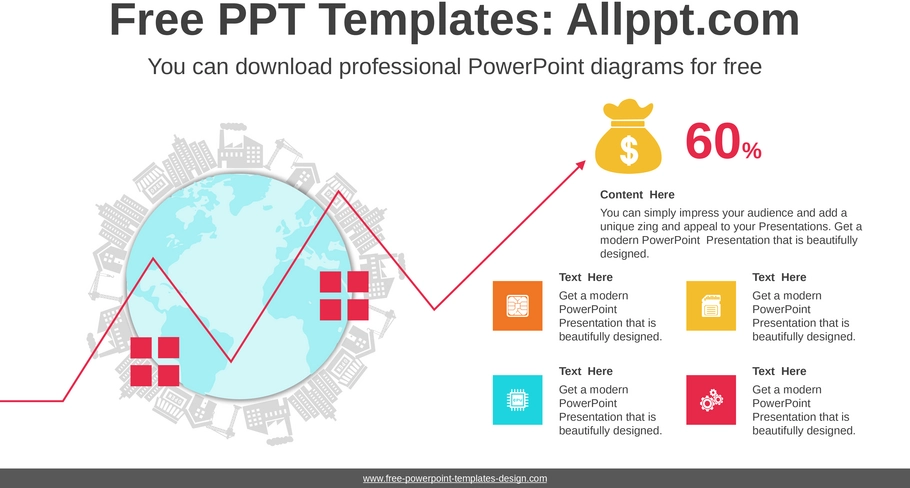 Free PPT Templates: Allppt.com

You can download professional PowerPoint diagrams for free

$

60%

Content Here

You can simply impress your audience and add a unique zing and appeal to your Presentations. Get a modern PowerPoint Presentation that is beautifully designed.

Text Here

Get a modern PowerPoint Presentation that is beautifully designed.

Text Here

Get a modern PowerPoint Presentation that is beautifully designed.

Text Here

Get a modern PowerPoint Presentation that is beautifully designed.

Text Here

Get a modern PowerPoint Presentation that is beautifully designed.

www.free-powerpoint-templates-design.com